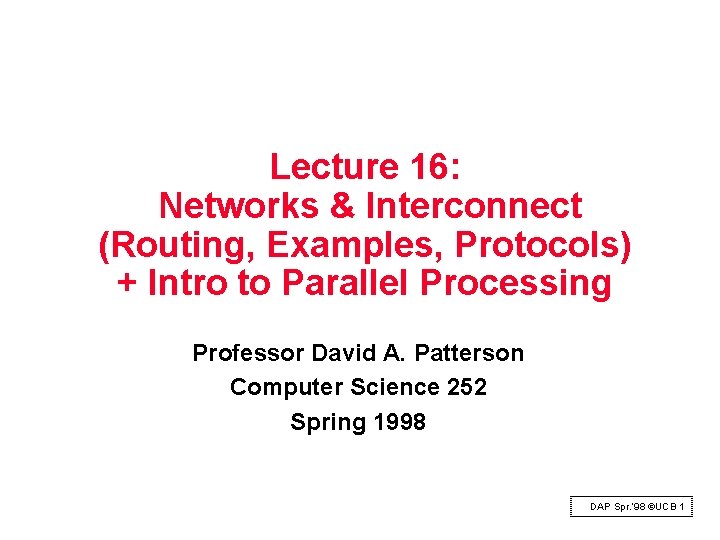 Lecture 16:
Networks & Interconnect
(Routing, Examples, Protocols)
+ Intro to Parallel Processing

Professor David A. Patterson
Computer Science 252
Spring 1998

DAP Spr.'98 ©UCB 1